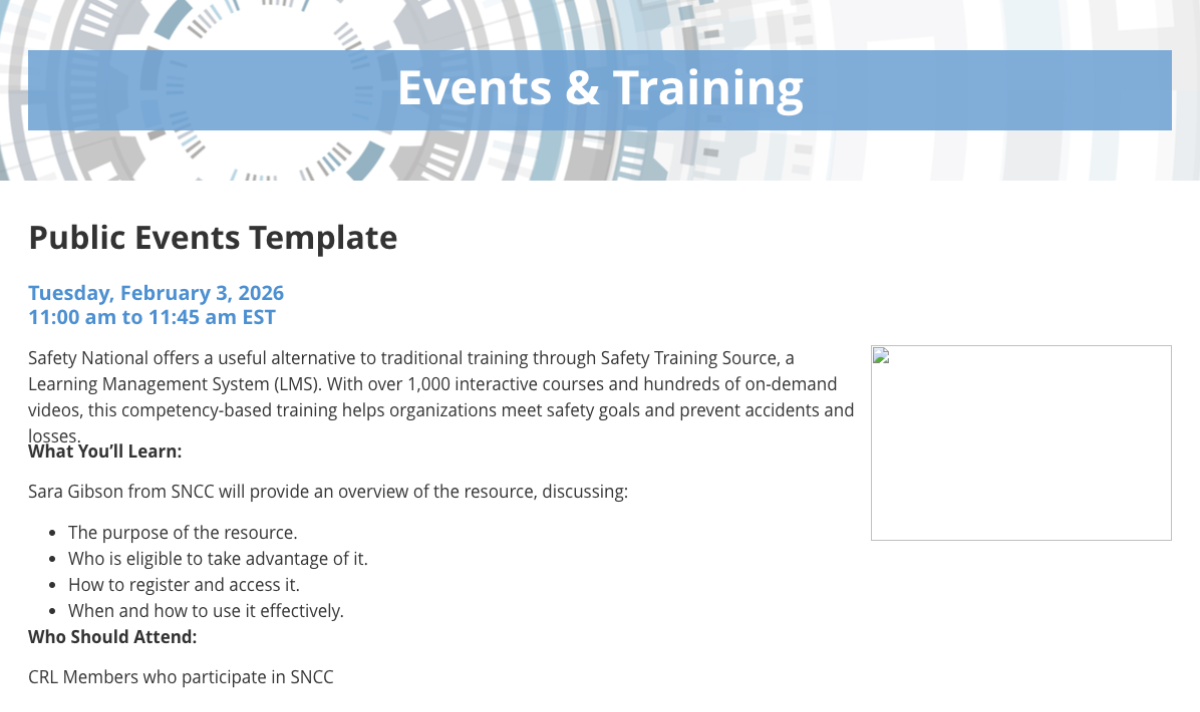 Events & Training

Public Events Template

Tuesday, February 3, 2026
11:00 am to 11:45 am EST

Safety National offers a useful alternative to traditional training through Safety Training Source, a Learning Management System (LMS). With over 1,000 interactive courses and hundreds of on-demand videos, this competency-based training helps organizations meet safety goals and prevent accidents and losses.

What You'll Learn:

Sara Gibson from SNCC will provide an overview of the resource, discussing:

- The purpose of the resource.
- Who is eligible to take advantage of it.
- How to register and access it.
- When and how to use it effectively.

Who Should Attend:

CRL Members who participate in SNCC